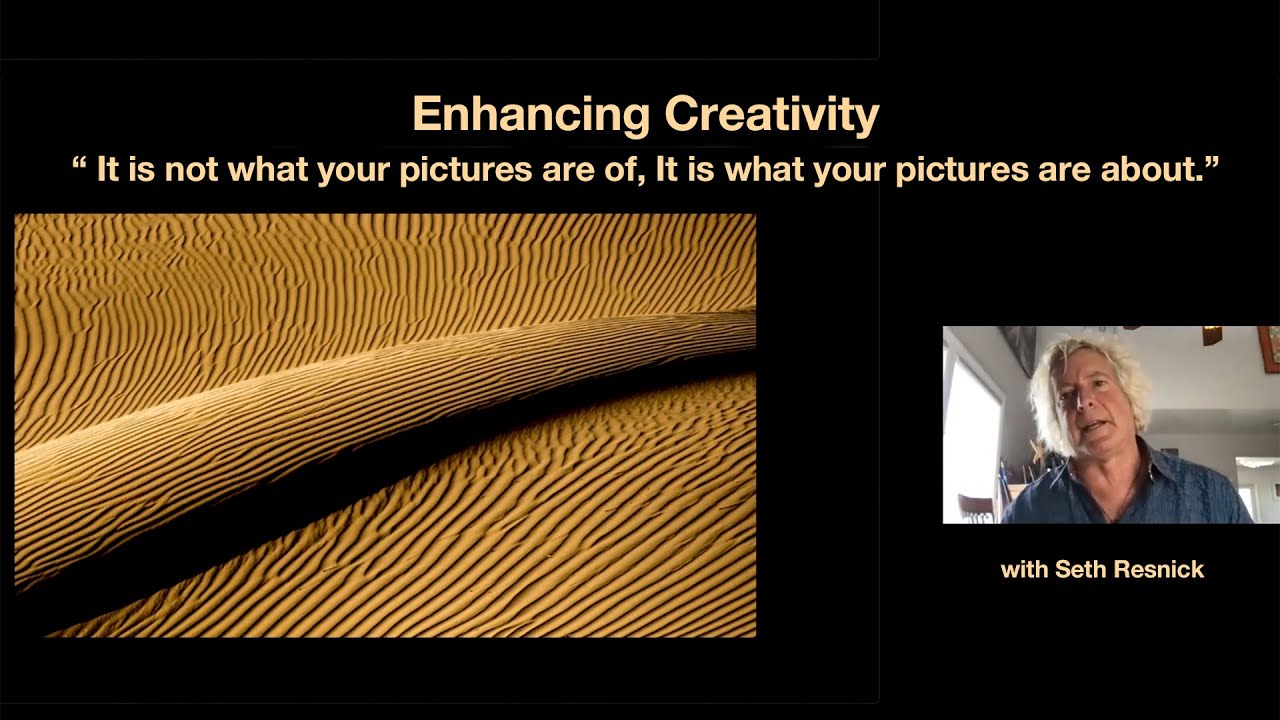 Enhancing Creativity

“ It is not what your pictures are of, It is what your pictures are about.”

with Seth Resnick